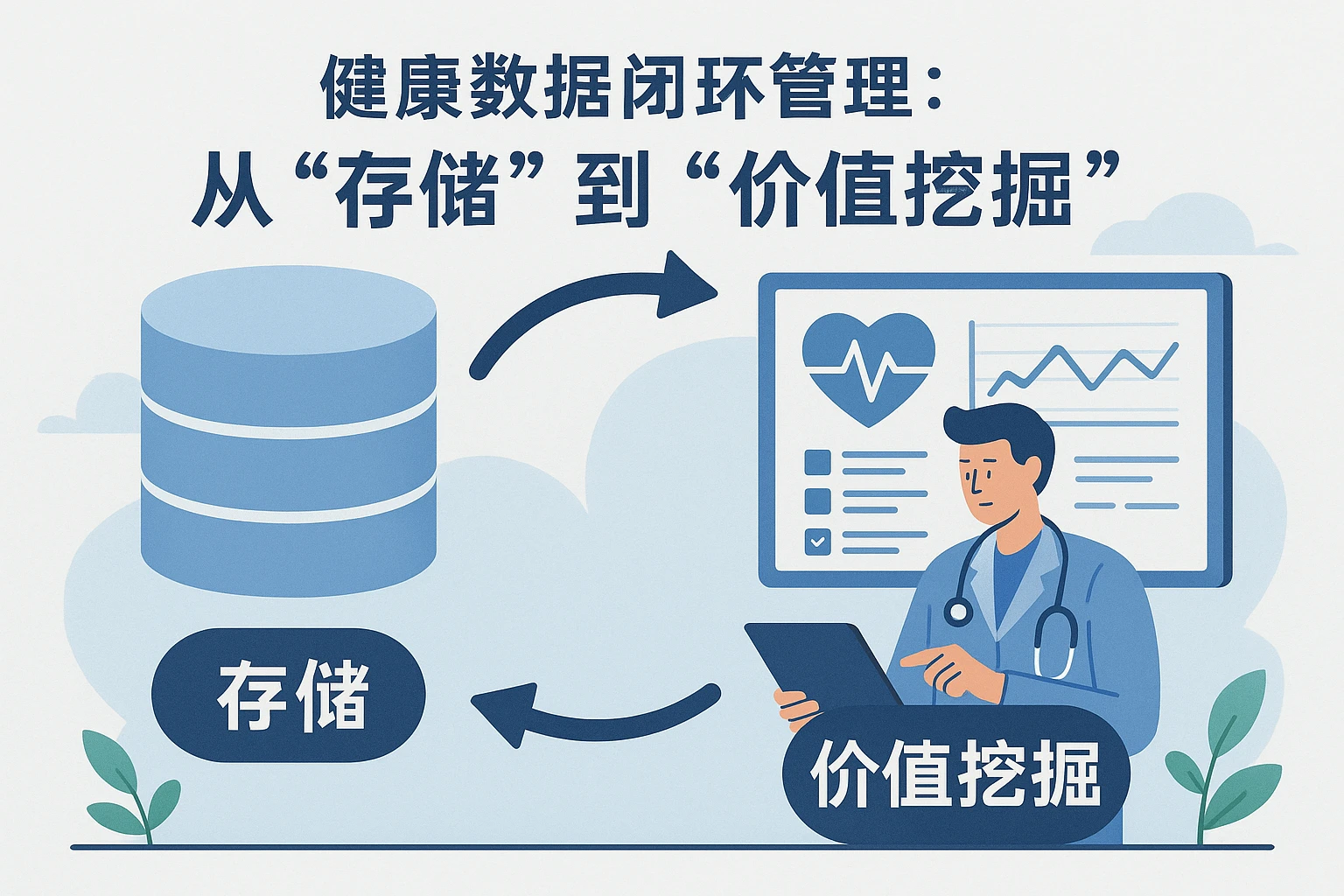 健康数据闭环管理：
从“存储”到“价值挖掘”

存储

价值挖掘